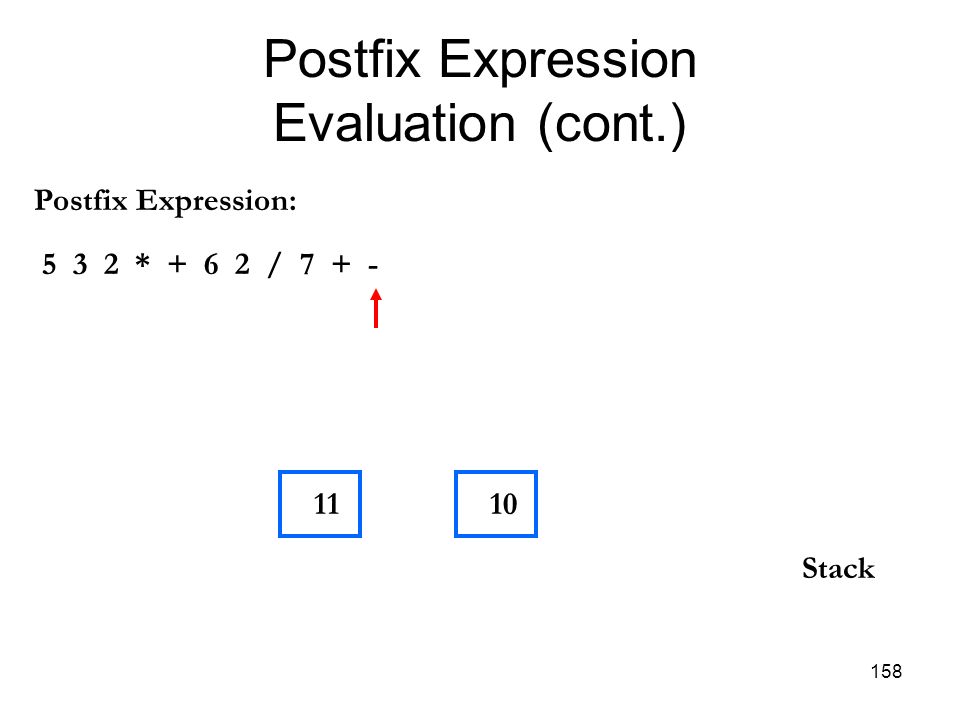 Postfix Expression Evaluation (cont.)

Postfix Expression:

5 3 2 * + 6 2 / 7 + -

11

10

Stack

158